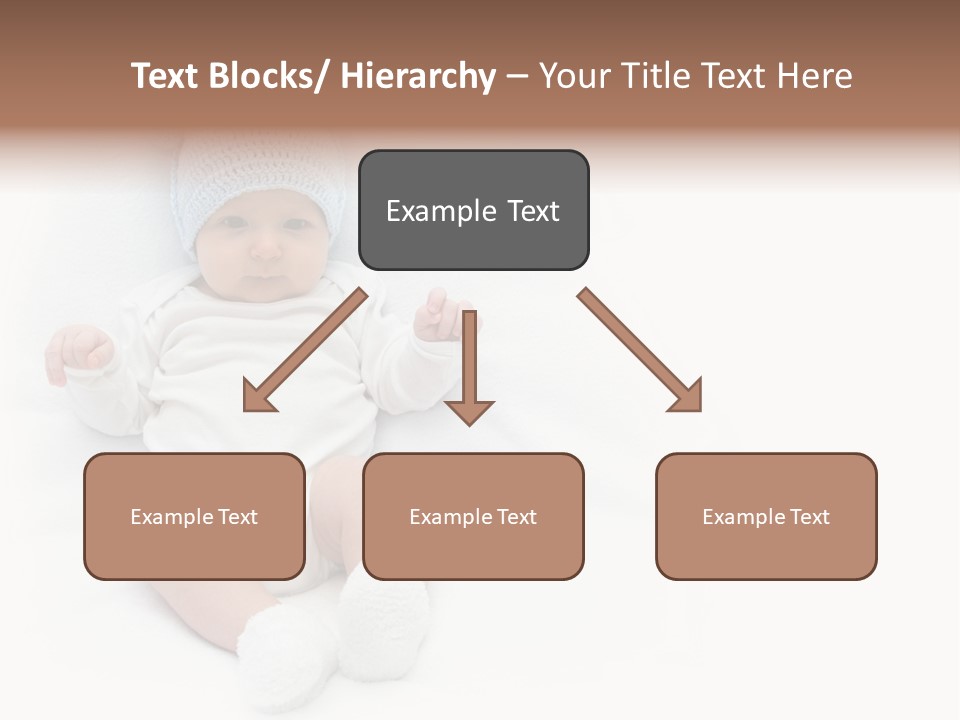 Text Blocks/ Hierarchy – Your Title Text Here

Example Text

Example Text

Example Text

Example Text